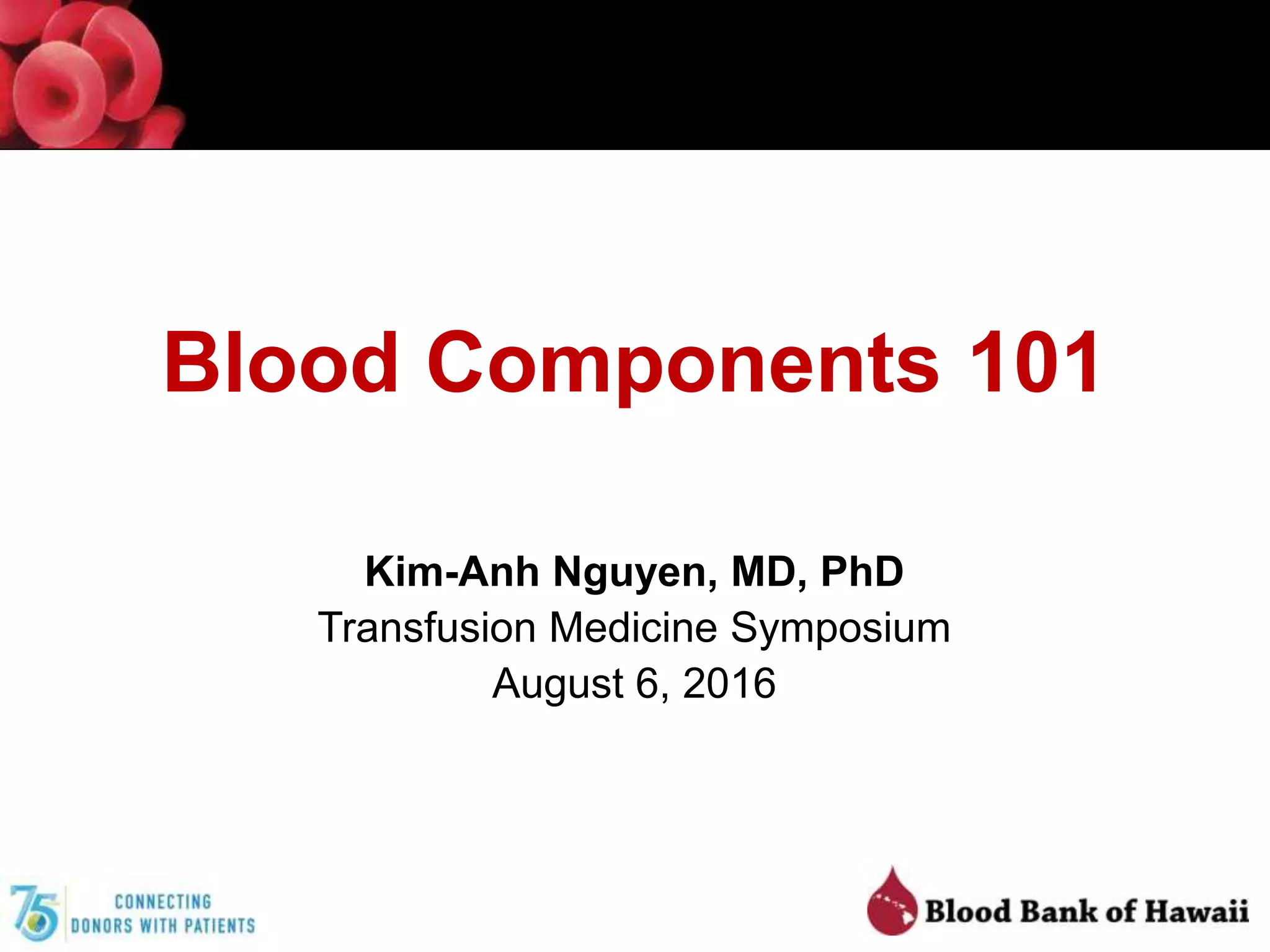 Blood Components 101

Kim-Anh Nguyen, MD, PhD
Transfusion Medicine Symposium
August 6, 2016

75 CONNECTING DONORS WITH PATIENTS

Blood Bank of Hawaii